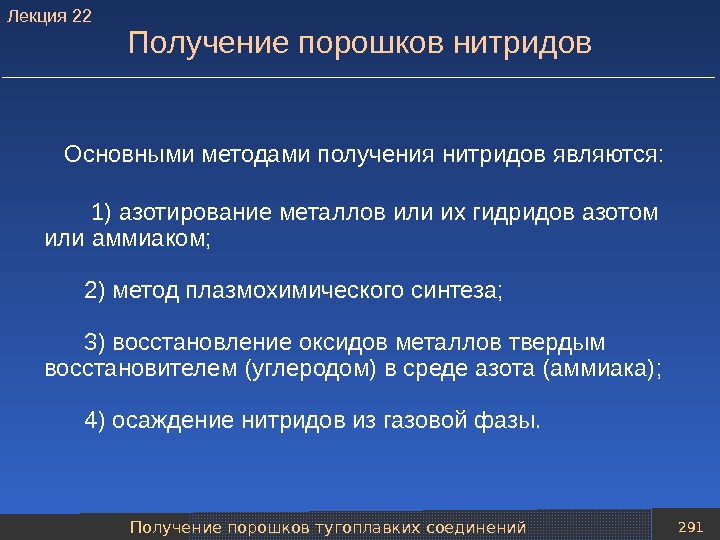 Лекция 22

Получение порошков нитридов

Основными методами получения нитридов являются:

1) азотирование металлов или их гидридов азотом или аммиаком;

2) метод плазмохимического синтеза;

3) восстановление оксидов металлов твердым восстановителем (углеродом) в среде азота (аммиака);

4) осаждение нитридов из газовой фазы.

Получение порошков тугоплавких соединений

291